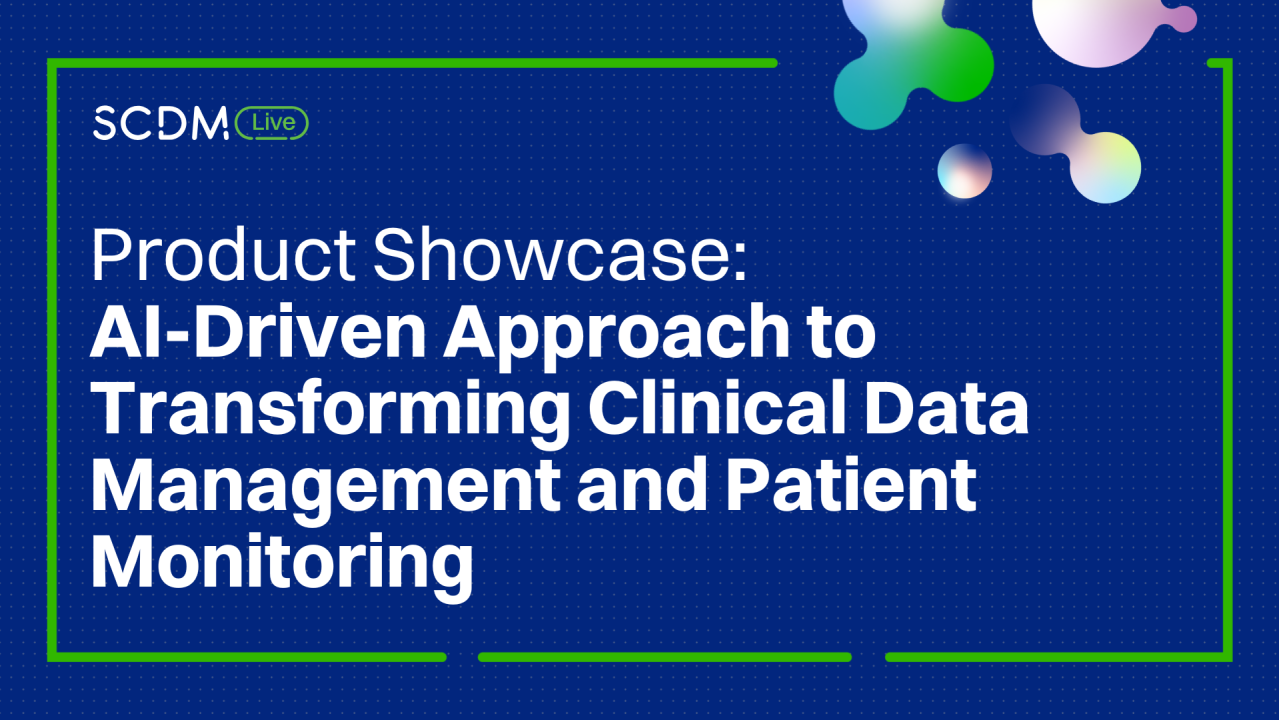 SCDM Live

Product Showcase:
AI-Driven Approach to Transforming Clinical Data Management and Patient Monitoring